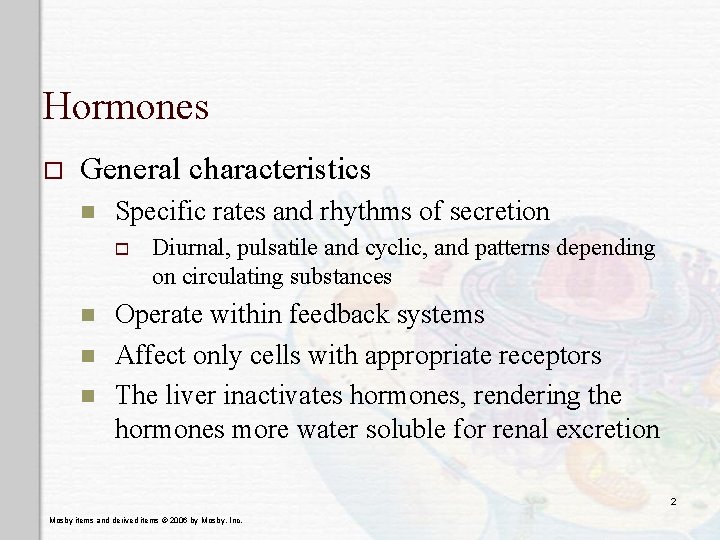 Hormones

General characteristics

Specific rates and rhythms of secretion

Diurnal, pulsatile and cyclic, and patterns depending on circulating substances

Operate within feedback systems

Affect only cells with appropriate receptors

The liver inactivates hormones, rendering the hormones more water soluble for renal excretion

2

Mosby items and derived items © 2006 by Mosby, Inc.